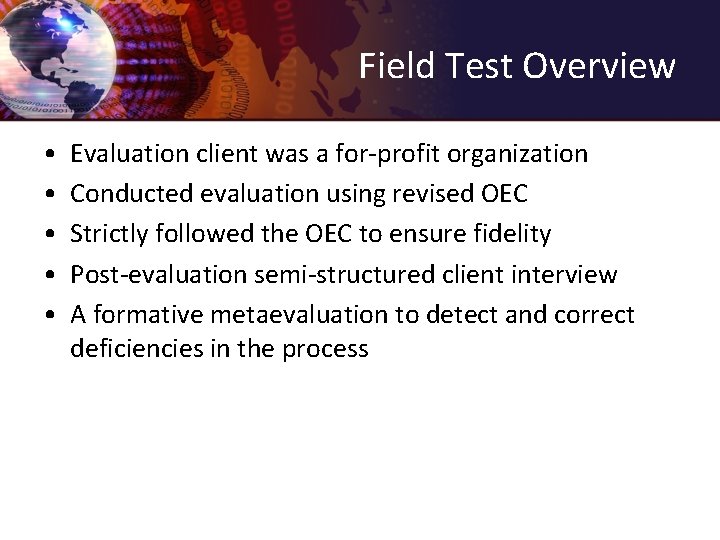 Field Test Overview

• Evaluation client was a for-profit organization
• Conducted evaluation using revised OEC
• Strictly followed the OEC to ensure fidelity
• Post-evaluation semi-structured client interview
• A formative metaevaluation to detect and correct deficiencies in the process